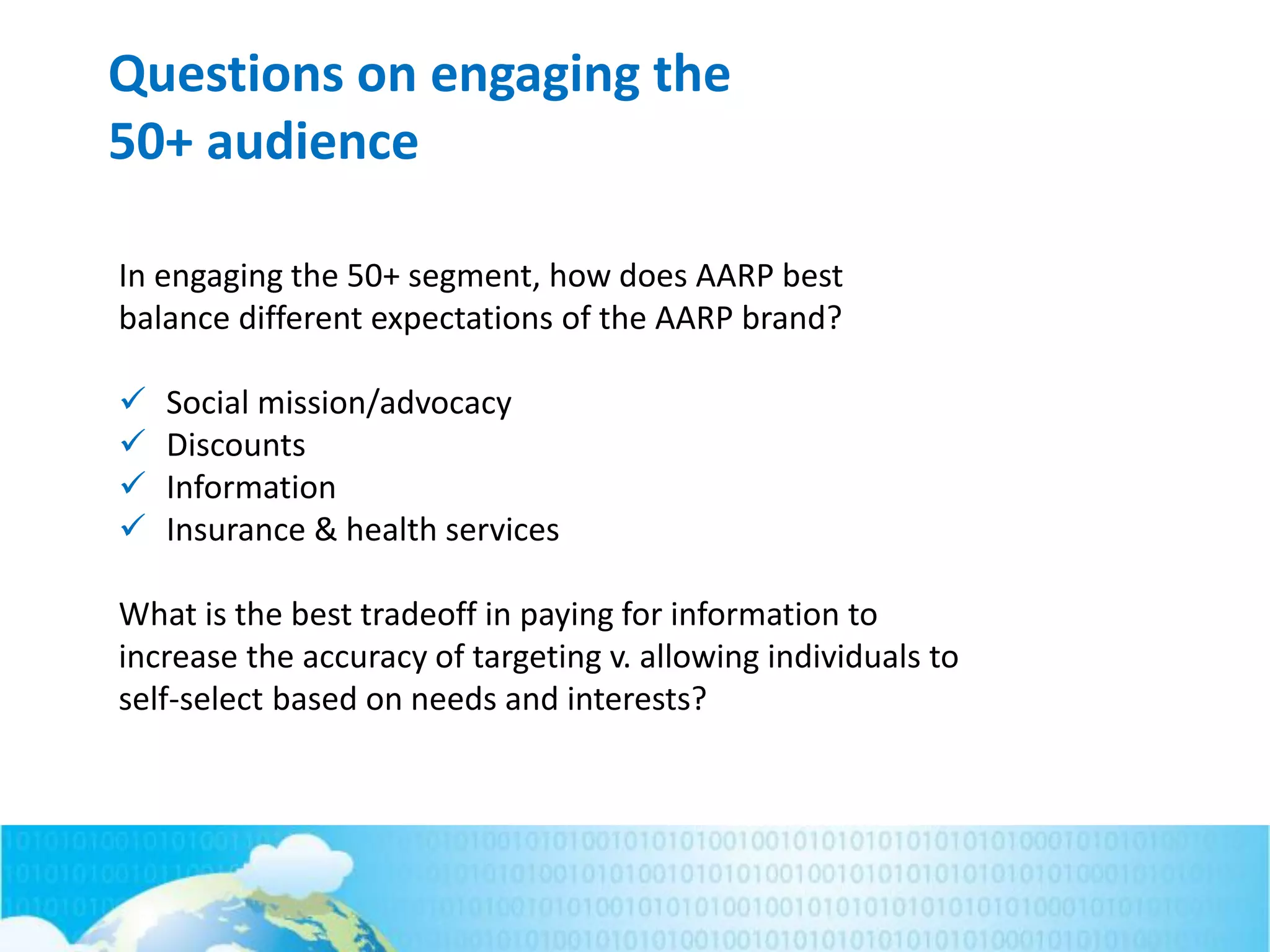 Questions on engaging the 50+ audience

In engaging the 50+ segment, how does AARP best balance different expectations of the AARP brand?

✓ Social mission/advocacy
✓ Discounts
✓ Information
✓ Insurance & health services

What is the best tradeoff in paying for information to increase the accuracy of targeting v. allowing individuals to self-select based on needs and interests?